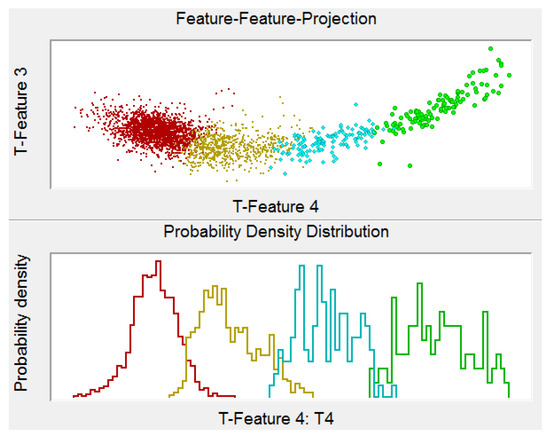 Feature-Feature-Projection

T-Feature 3

T-Feature 4

Probability Density Distribution

Probability density

T-Feature 4: T4